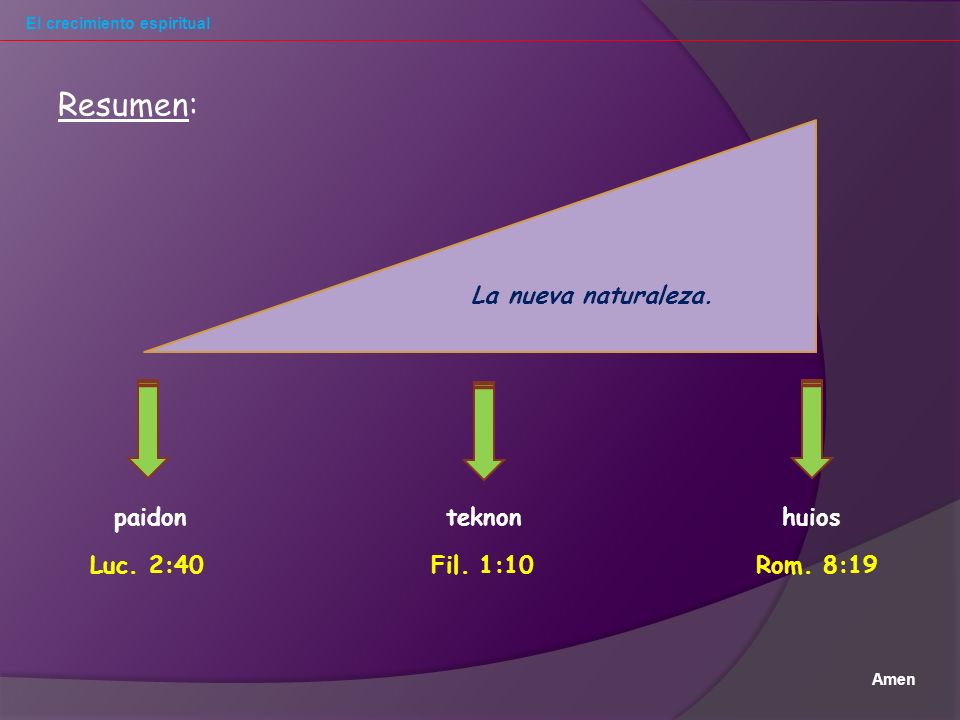 El crecimiento espiritual

Resumen:

La nueva naturaleza.

paidon
Luc. 2:40

teknon
Fil. 1:10

huios
Rom. 8:19

Amen